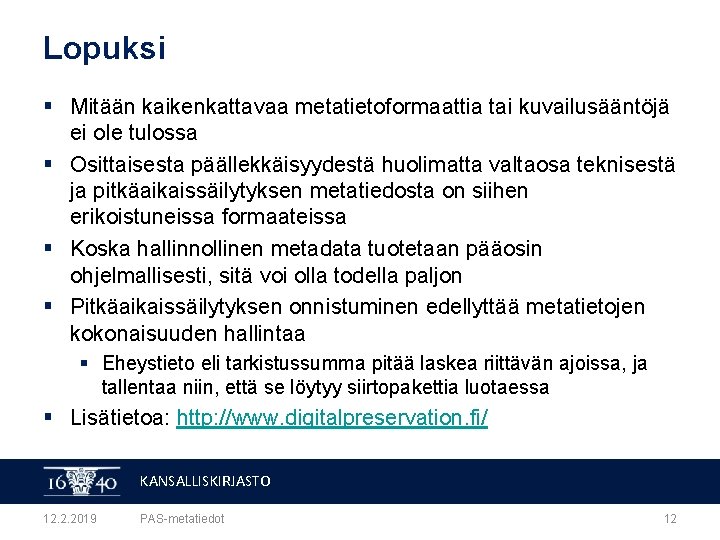 Lopuksi

▪ Mitään kaikenkattavaa metatietoformaattia tai kuvailusääntöjä ei ole tulossa

▪ Osittaisesta päällekkäisyydestä huolimatta valtaosa teknisestä ja pitkäaikaissäilytyksen metatiedosta on siihen erikoistuneissa formaateissa

▪ Koska hallinnollinen metadata tuotetaan pääosin ohjelmallisesti, sitä voi olla todella paljon

▪ Pitkäaikaissäilytyksen onnistuminen edellyttää metatietojen kokonaisuuden hallintaa

▪ Eheystieto eli tarkistussumma pitää laskea riittävän ajoissa, ja tallentaa niin, että se löytyy siirtopakettia luotaessa

▪ Lisätietoa: http://www.digitalpreservation.fi/

16 40 KANSALLISKIRJASTO

12.2.2019 PAS-metatiedot 12